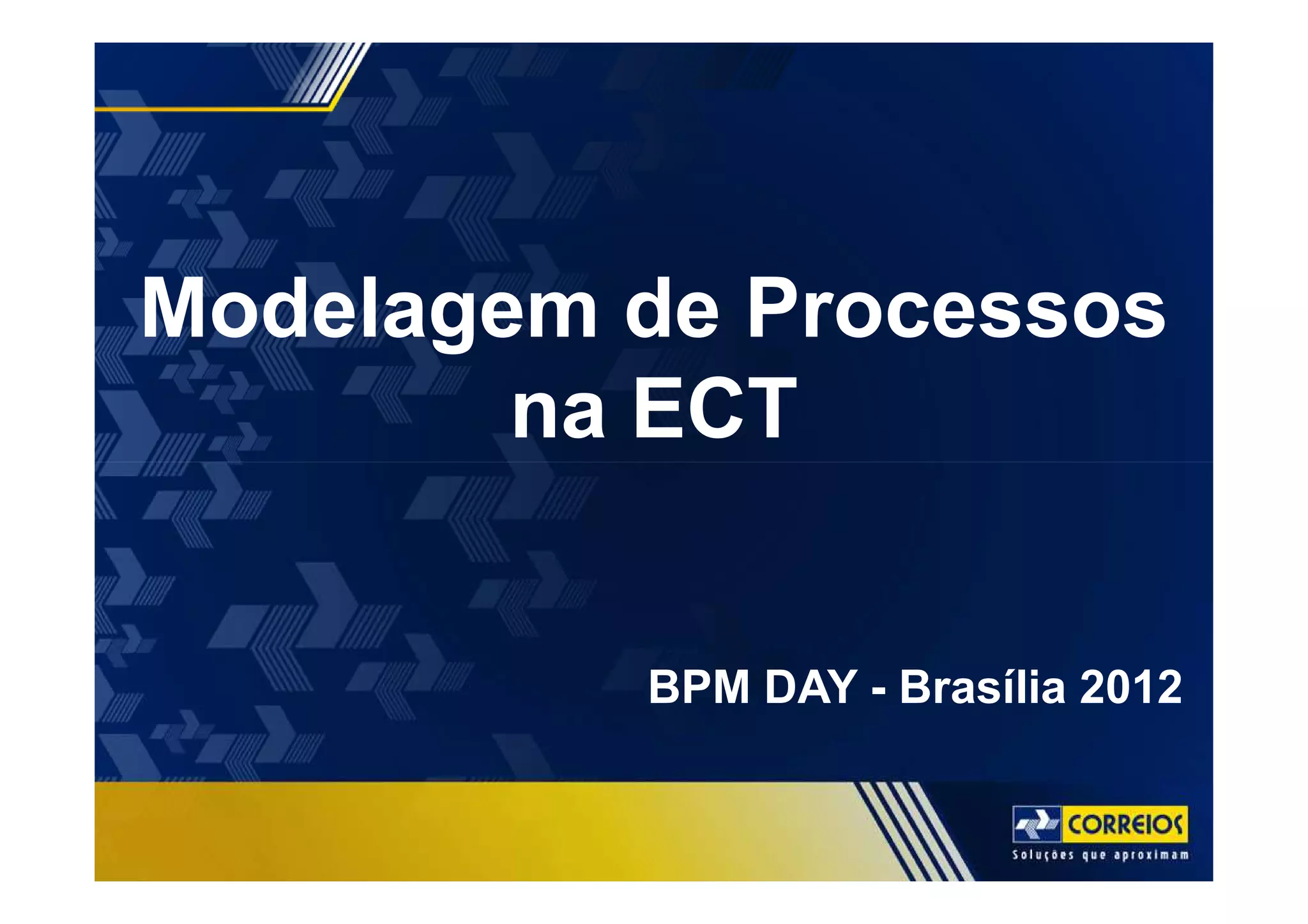 Modelagem de Processos na ECT

BPM DAY - Brasília 2012

CORREIOS
Soluções que aproximam